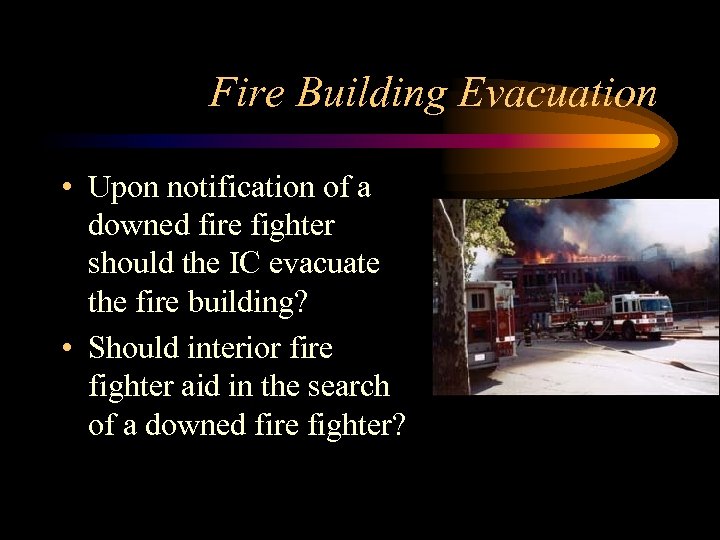 Fire Building Evacuation

• Upon notification of a downed fire fighter should the IC evacuate the fire building?

• Should interior fire fighter aid in the search of a downed fire fighter?